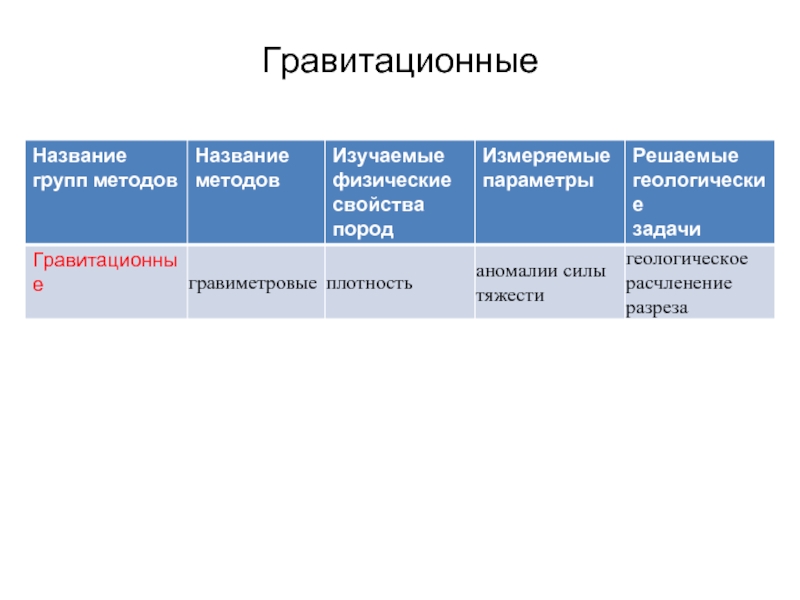 Гравитационные

| Название групп методов | Название методов | Изучаемые физические свойства пород | Измеряемые параметры | Решаемые геологические задачи |
|---|---|---|---|---|
| Гравитационные | гравиметровые | плотность | аномалии силы тяжести | геологическое расчленение разреза |